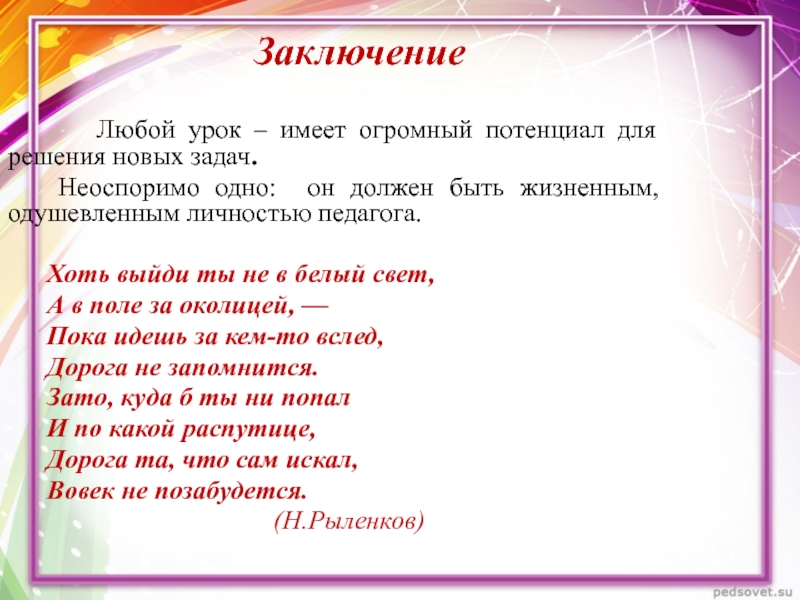 Заключение

Любой урок – имеет огромный потенциал для решения новых задач.

Неоспоримо одно: он должен быть жизненным, одушевленным личностью педагога.

Хоть выйди ты не в белый свет,
А в поле за околицей, —
Пока идешь за кем-то вслед,
Дорога не запомнится.
Зато, куда б ты ни попал
И по какой распутице,
Дорога та, что сам искал,
Вовек не позабудется.
(Н.Рыленков)

pedsovet.su